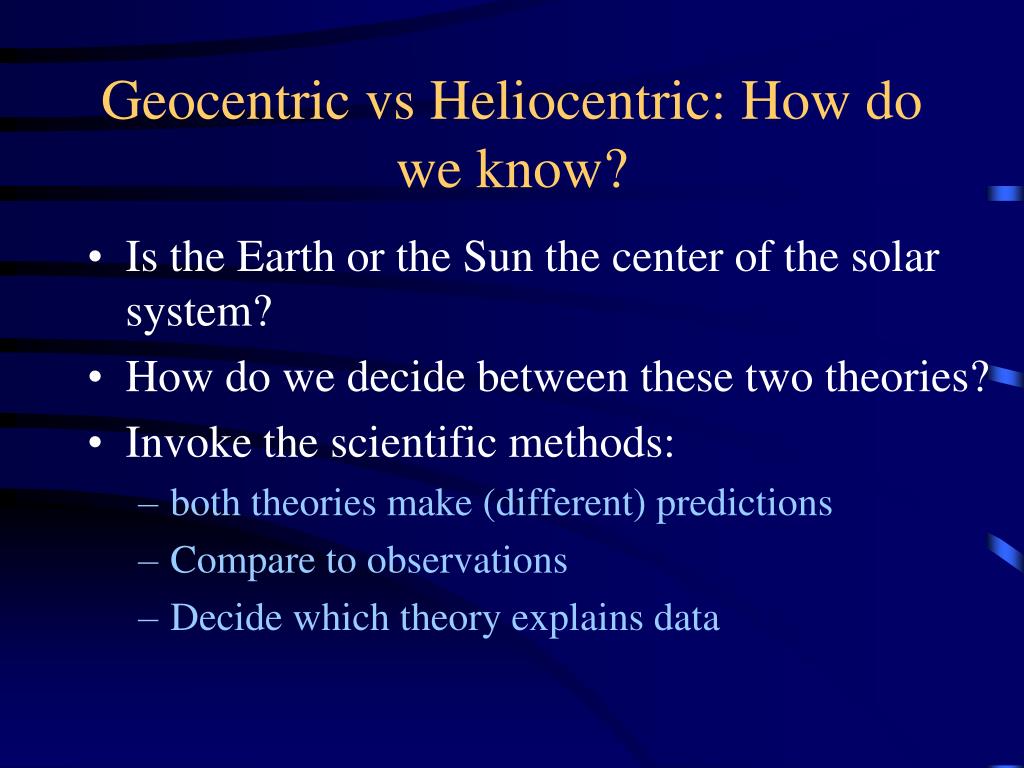 Geocentric vs Heliocentric: How do we know?

• Is the Earth or the Sun the center of the solar system?
• How do we decide between these two theories?
• Invoke the scientific methods:
– both theories make (different) predictions
– Compare to observations
– Decide which theory explains data